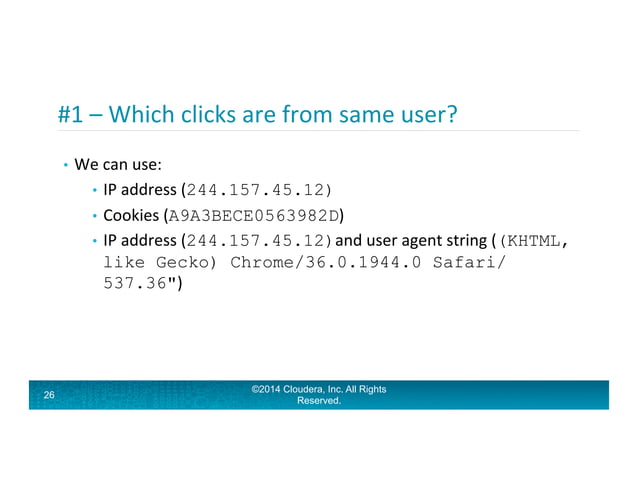 #1 – Which clicks are from same user?

• We can use:
  • IP address (244.157.45.12)
  • Cookies (A9A3BECE0563982D)
  • IP address (244.157.45.12) and user agent string ( (KHTML, like Gecko) Chrome/36.0.1944.0 Safari/537.36")

26

©2014 Cloudera, Inc. All Rights Reserved.